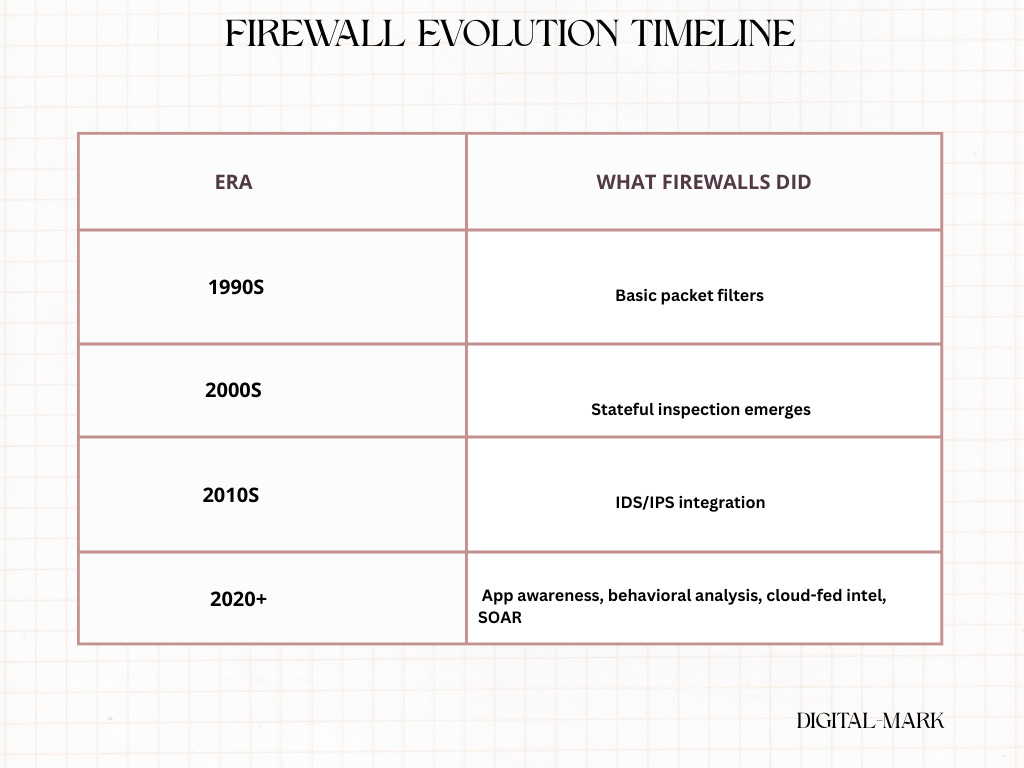 FIREWALL EVOLUTION TIMELINE

| ERA | WHAT FIREWALLS DID |
|---|---|
| 1990S | Basic packet filters |
| 2000S | Stateful inspection emerges |
| 2010S | IDS/IPS integration |
| 2020+ | App awareness, behavioral analysis, cloud-fed intel, SOAR |

DIGITAL-MARK